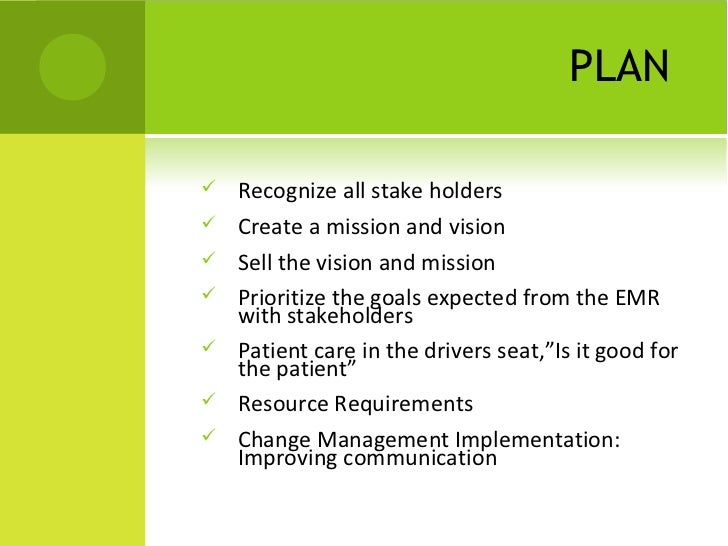 PLAN

✓ Recognize all stake holders

✓ Create a mission and vision

✓ Sell the vision and mission

✓ Prioritize the goals expected from the EMR with stakeholders

✓ Patient care in the drivers seat,”Is it good for the patient”

✓ Resource Requirements

✓ Change Management Implementation: Improving communication